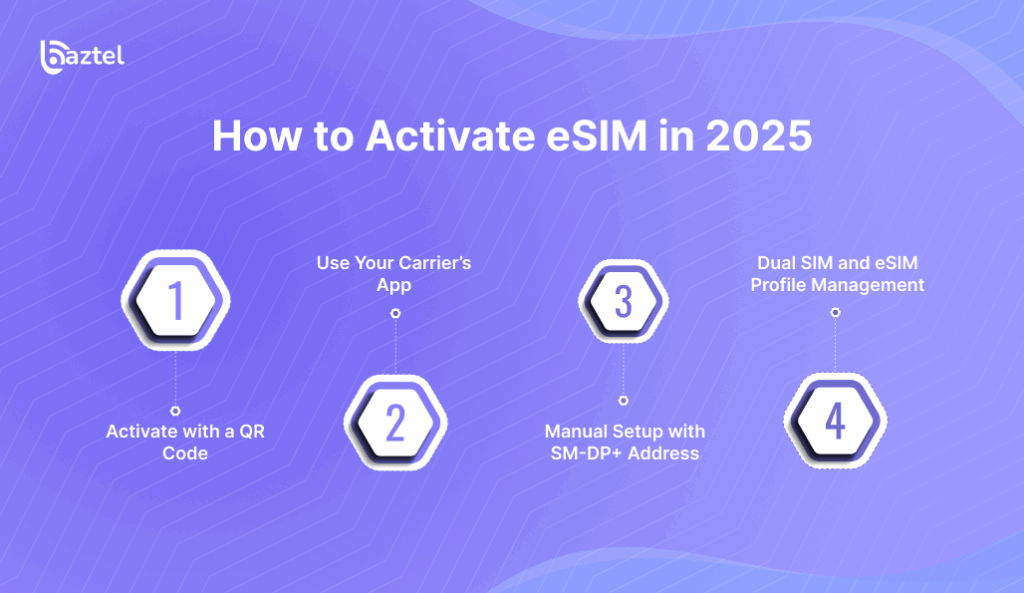 baztel

How to Activate eSIM in 2025

1

Activate with a QR Code

Use Your Carrier's App

2

3

Manual Setup with SM-DP+ Address

Dual SIM and eSIM Profile Management

4